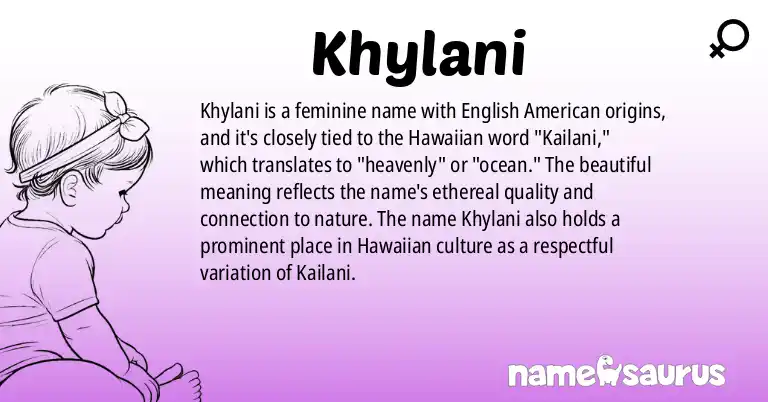 Khylani

Khylani is a feminine name with English American origins, and it's closely tied to the Hawaiian word "Kailani," which translates to "heavenly" or "ocean." The beautiful meaning reflects the name's ethereal quality and connection to nature. The name Khylani also holds a prominent place in Hawaiian culture as a respectful variation of Kailani.

namesaurus